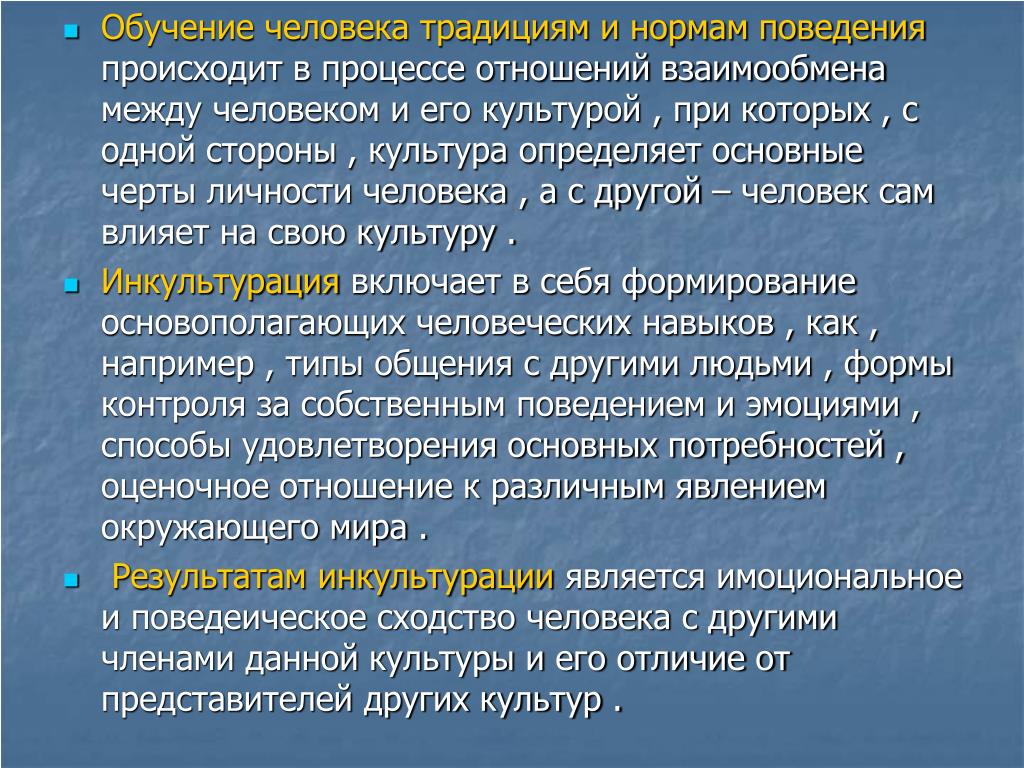 Обучение человека традициям и нормам поведения происходит в процессе отношений взаимообмена между человеком и его культурой , при которых , с одной стороны , культура определяет основные черты личности человека , а с другой – человек сам влияет на свою культуру .

Инкультурация включает в себя формирование основополагающих человеческих навыков , как , например , типы общения с другими людьми , формы контроля за собственным поведением и эмоциями , способы удовлетворения основных потребностей , оценочное отношение к различным явлением окружающего мира .

Результатам инкультурации является имоциональное и поведеическое сходство человека с другими членами данной культуры и его отличие от представителей других культур .